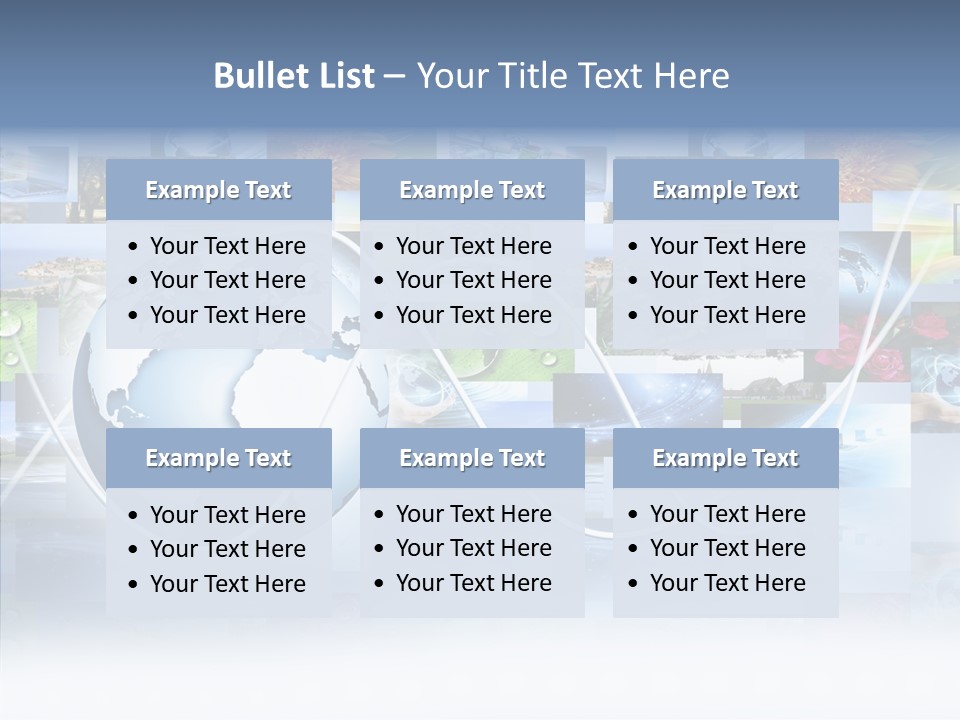 Bullet List – Your Title Text Here

Example Text
• Your Text Here
• Your Text Here
• Your Text Here

Example Text
• Your Text Here
• Your Text Here
• Your Text Here

Example Text
• Your Text Here
• Your Text Here
• Your Text Here

Example Text
• Your Text Here
• Your Text Here
• Your Text Here

Example Text
• Your Text Here
• Your Text Here
• Your Text Here

Example Text
• Your Text Here
• Your Text Here
• Your Text Here